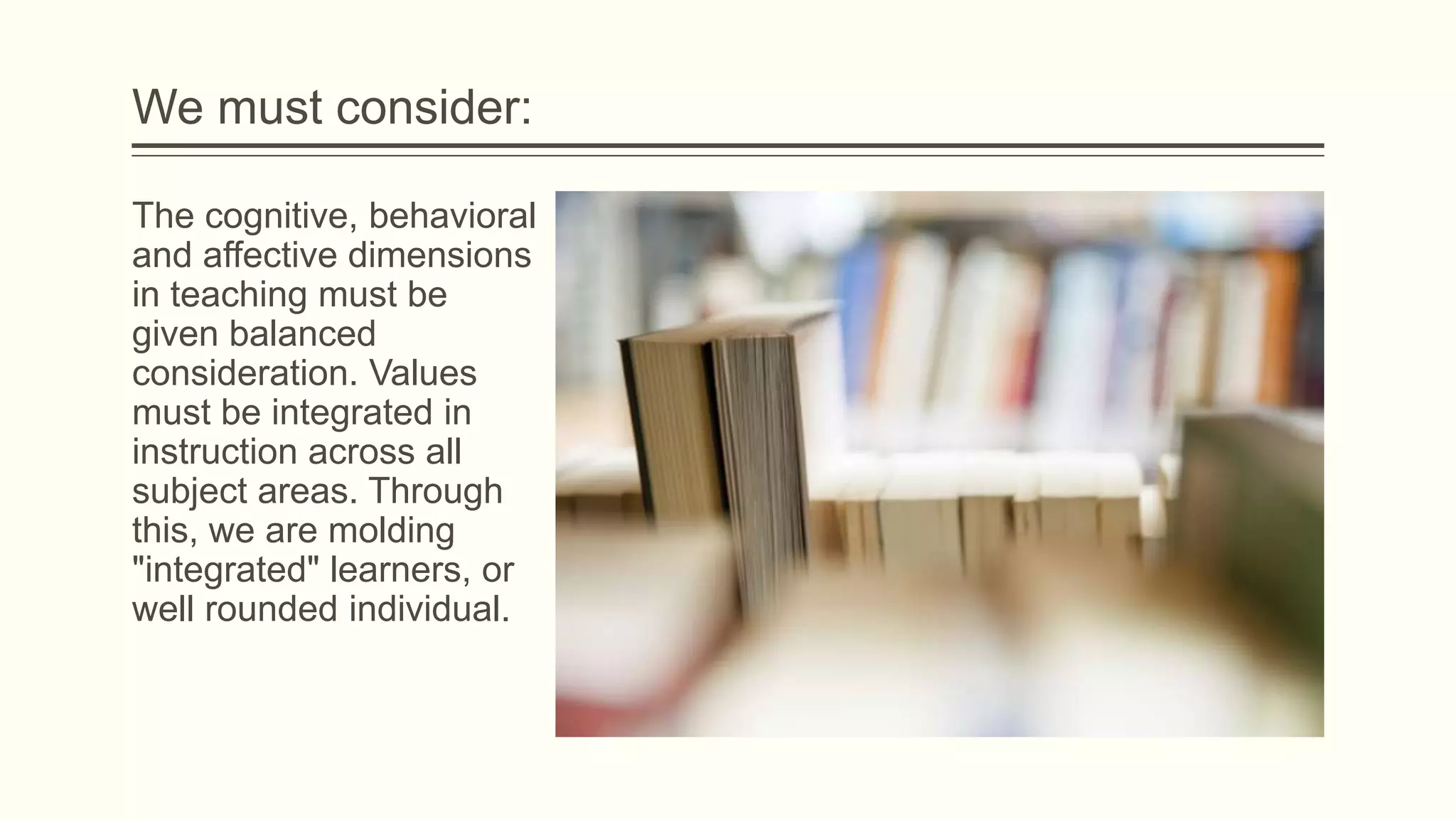 We must consider:

The cognitive, behavioral and affective dimensions in teaching must be given balanced consideration. Values must be integrated in instruction across all subject areas. Through this, we are molding "integrated" learners, or well rounded individual.